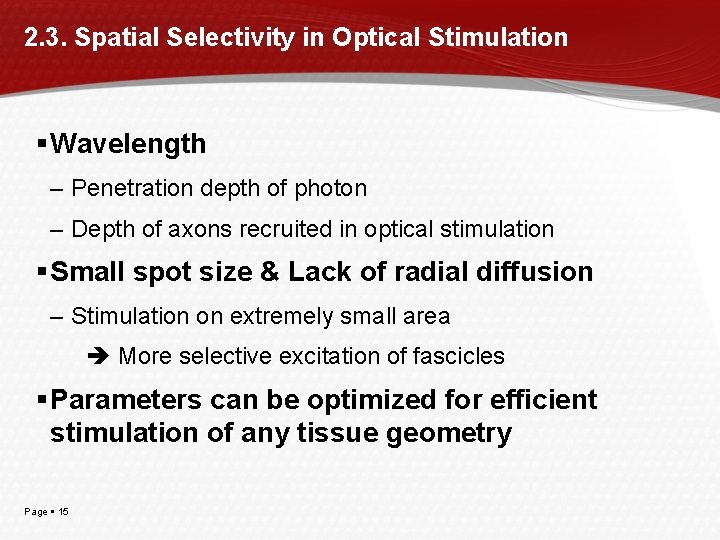 2.3. Spatial Selectivity in Optical Stimulation

▪ Wavelength

– Penetration depth of photon

– Depth of axons recruited in optical stimulation

▪ Small spot size & Lack of radial diffusion

– Stimulation on extremely small area

➔ More selective excitation of fascicles

▪ Parameters can be optimized for efficient stimulation of any tissue geometry

Page ▪ 15